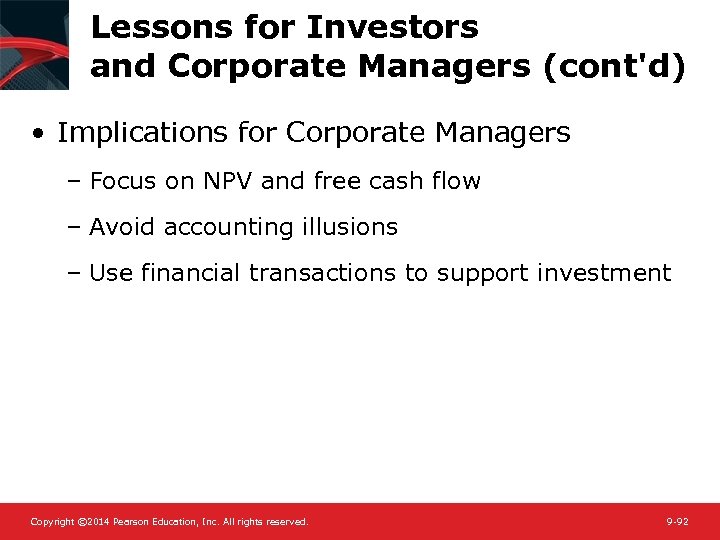 Lessons for Investors and Corporate Managers (cont'd)

• Implications for Corporate Managers

– Focus on NPV and free cash flow

– Avoid accounting illusions

– Use financial transactions to support investment

Copyright ©2014 Pearson Education, Inc. All rights reserved.

9-92